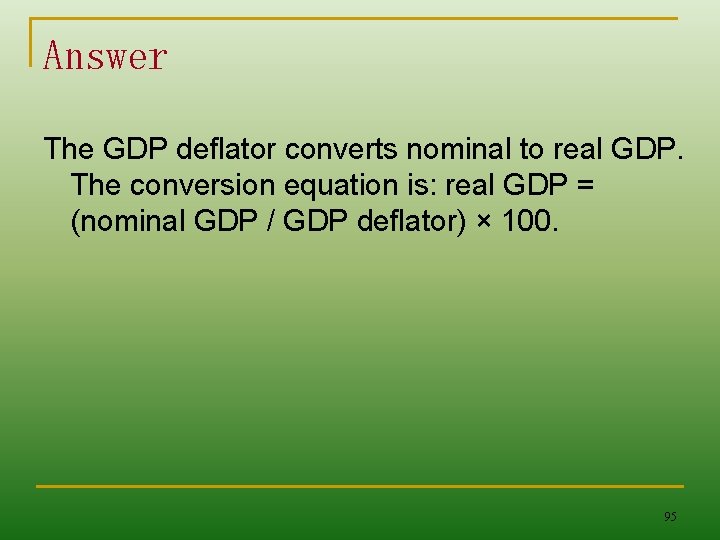 Answer

The GDP deflator converts nominal to real GDP. The conversion equation is: real GDP = (nominal GDP / GDP deflator) × 100.

95